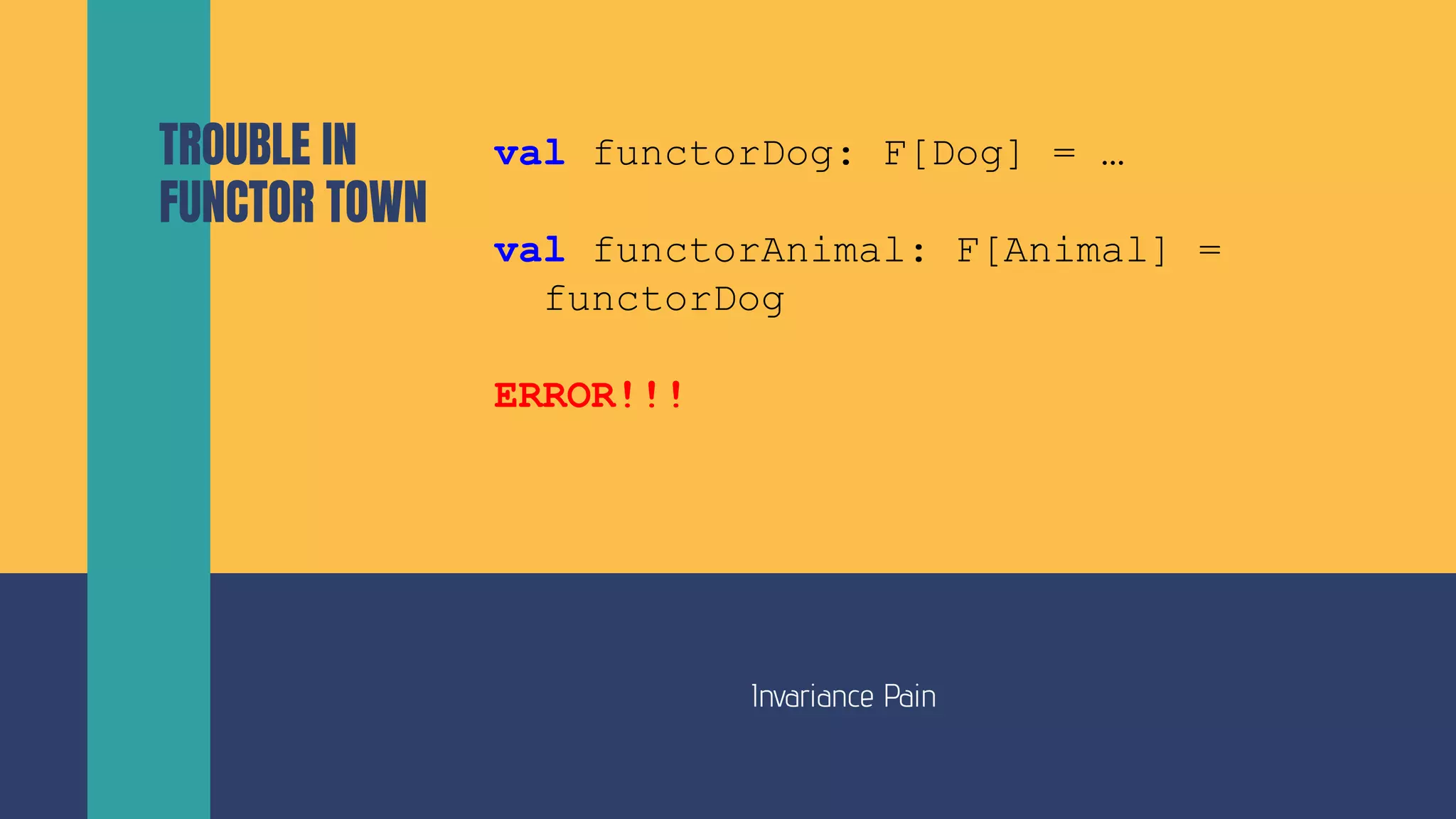 TROUBLE IN FUNCTOR TOWN

val functorDog: F[Dog] = …

val functorAnimal: F[Animal] = functorDog

ERROR!!!

Invariance Pain